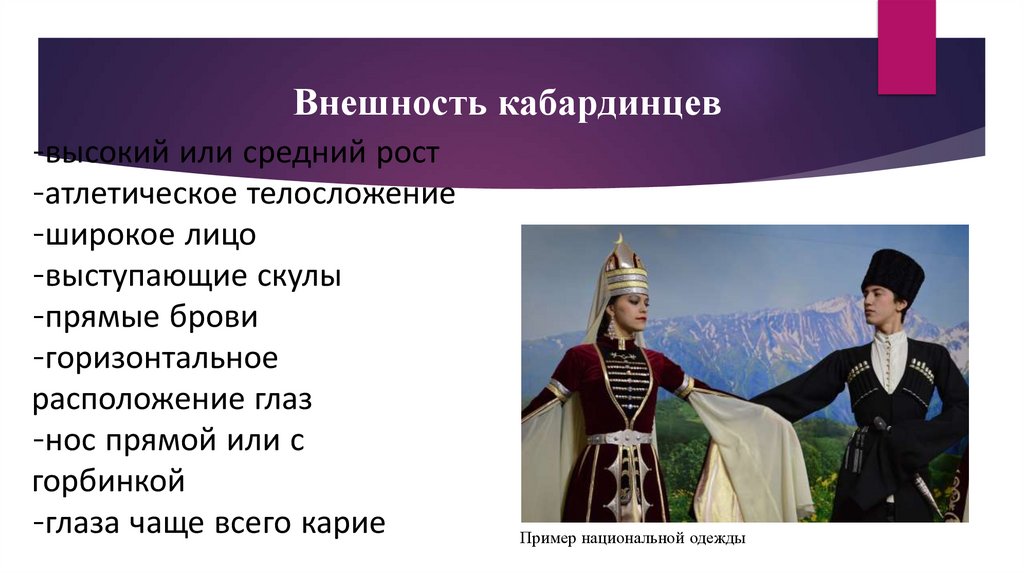 Внешность кабардинцев

-высокий или средний рост
-атлетическое телосложение
-широкое лицо
-выступающие скулы
-прямые брови
-горизонтальное расположение глаз
-нос прямой или с горбинкой
-глаза чаще всего карие

Пример национальной одежды